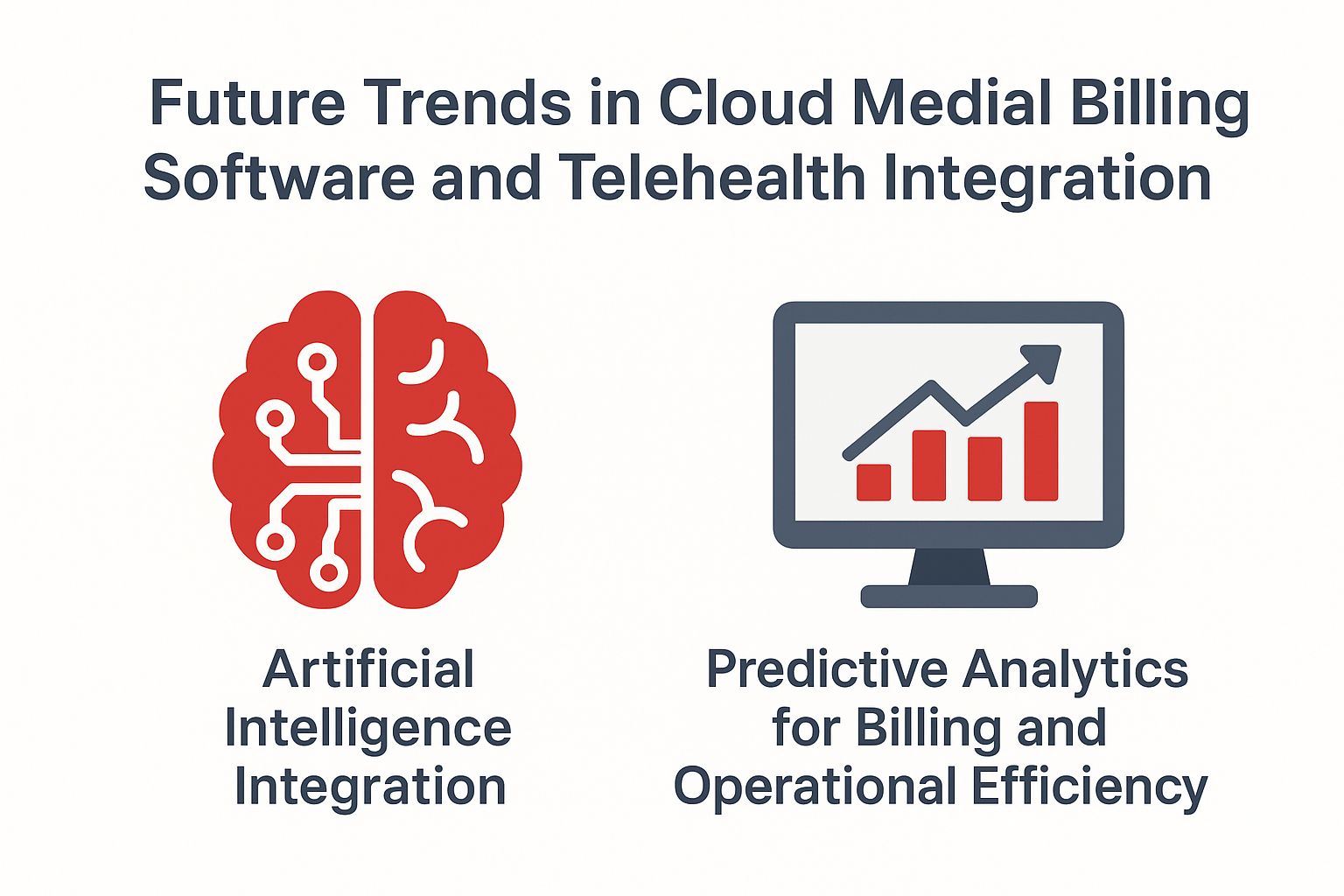 Future Trends in Cloud Medial Billing Software and Telehealth Integration

Artificial Intelligence Integration

Predictive Analytics for Billing and Operational Efficiency